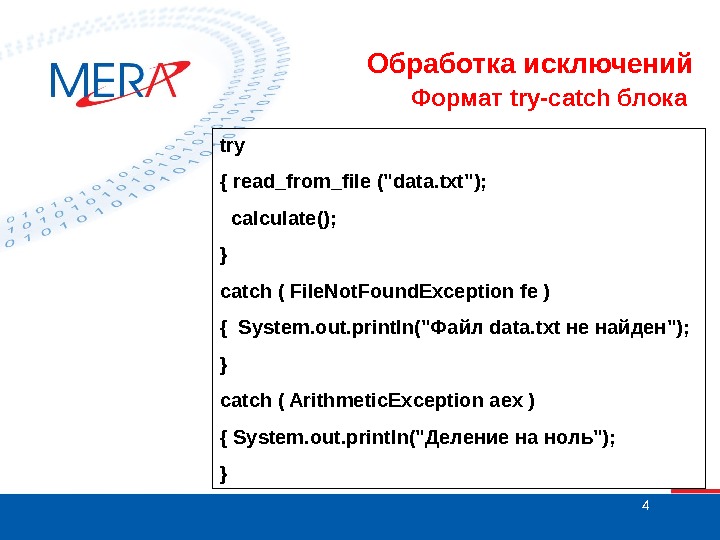 MERA

Обработка исключений
Формат try-catch блока

try
{ read_from_file ("data.txt");
calculate();
}
catch ( FileNotFoundException fe )
{ System.out.println("Файл data.txt не найден");
}
catch ( ArithmeticException aex )
{ System.out.println("Деление на ноль");
}

4